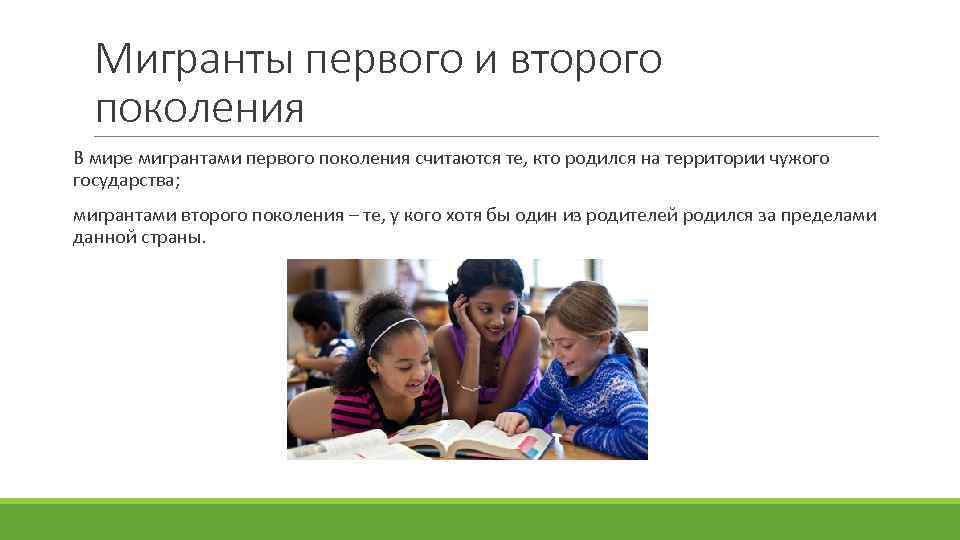 Мигранты первого и второго поколения

В мире мигрантами первого поколения считаются те, кто родился на территории чужого государства;

мигрантами второго поколения – те, у кого хотя бы один из родителей родился за пределами данной страны.